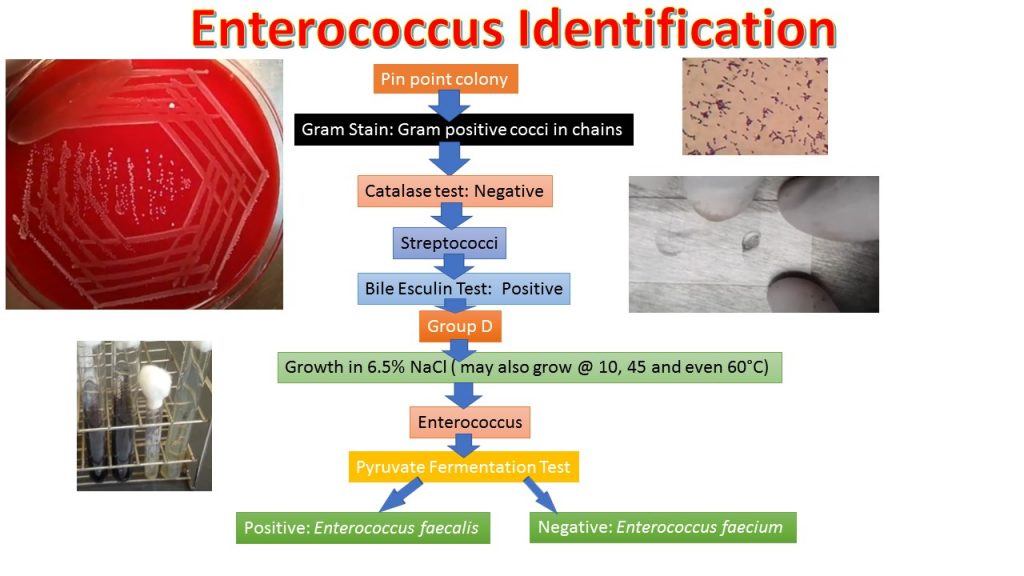 Enterococcus Identification

Pin point colony

Gram Stain: Gram positive cocci in chains

Catalase test: Negative

Streptococci

Bile Esculin Test: Positive

Group D

Growth in 6.5% NaCl ( may also grow @ 10, 45 and even 60°C)

Enterococcus

Pyruvate Fermentation Test

Positive: Enterococcus faecalis

Negative: Enterococcus faecium